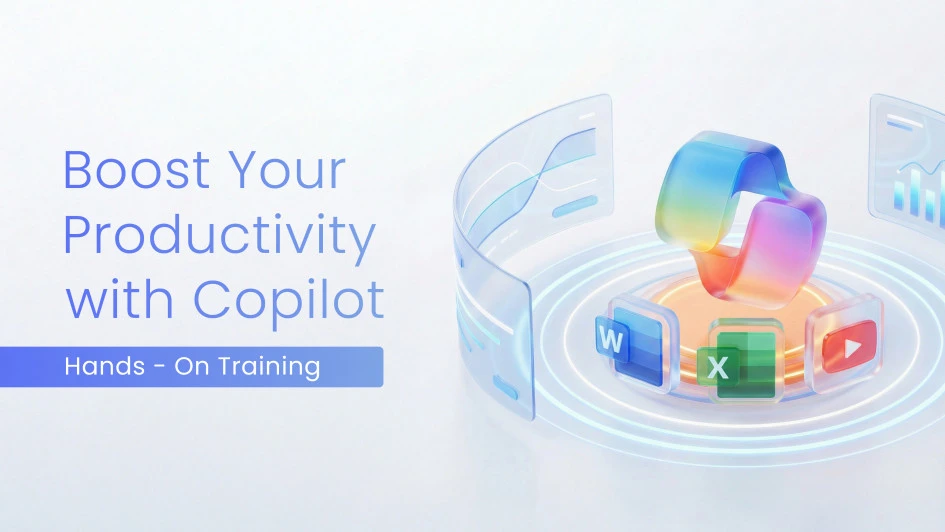 Boost Your Productivity with Copilot

Hands - On Training

W

X